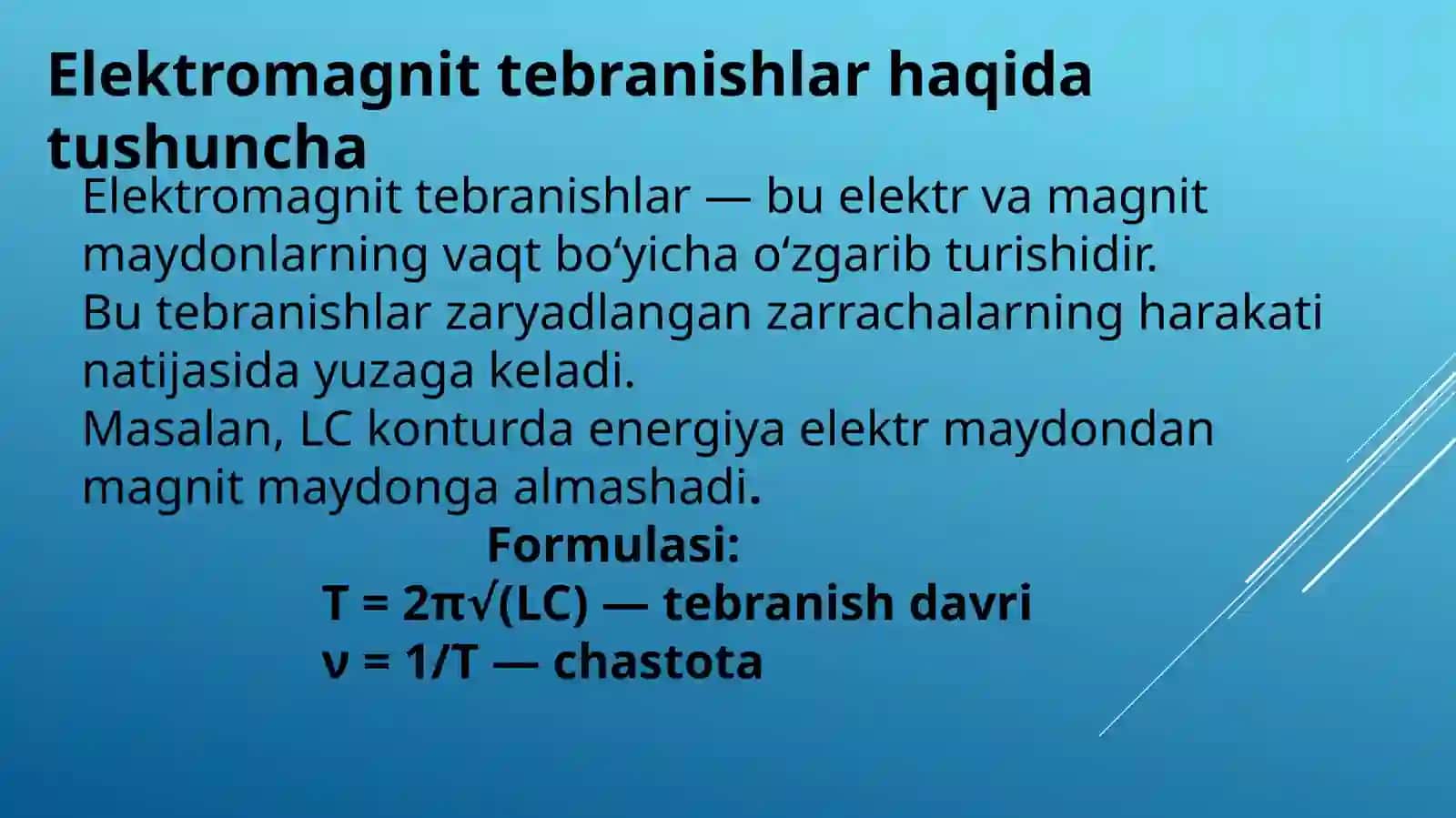 Elektromagnit tebranishlar haqida tushuncha

Elektromagnit tebranishlar — bu elektr va magnit maydonlarning vaqt bo‘yicha o‘zgarib turishidir.
Bu tebranishlar zaryadlangan zarrachalarning harakati natijasida yuzaga keladi.
Masalan, LC konturda energiya elektr maydondan magnit maydonga almashadi.

Formulasi:

$T = 2\pi\sqrt{(LC)}$ — tebranish davri
$\nu = 1/T$ — chastota